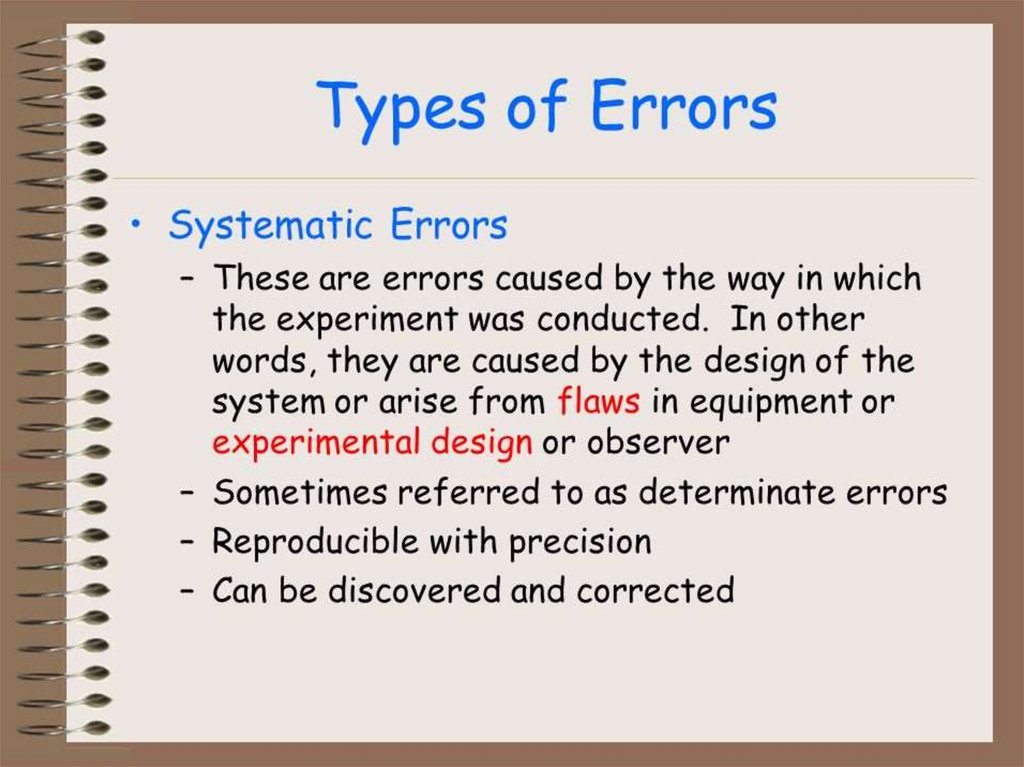 Types of Errors

• Systematic Errors
– These are errors caused by the way in which the experiment was conducted. In other words, they are caused by the design of the system or arise from flaws in equipment or experimental design or observer
– Sometimes referred to as determinate errors
– Reproducible with precision
– Can be discovered and corrected